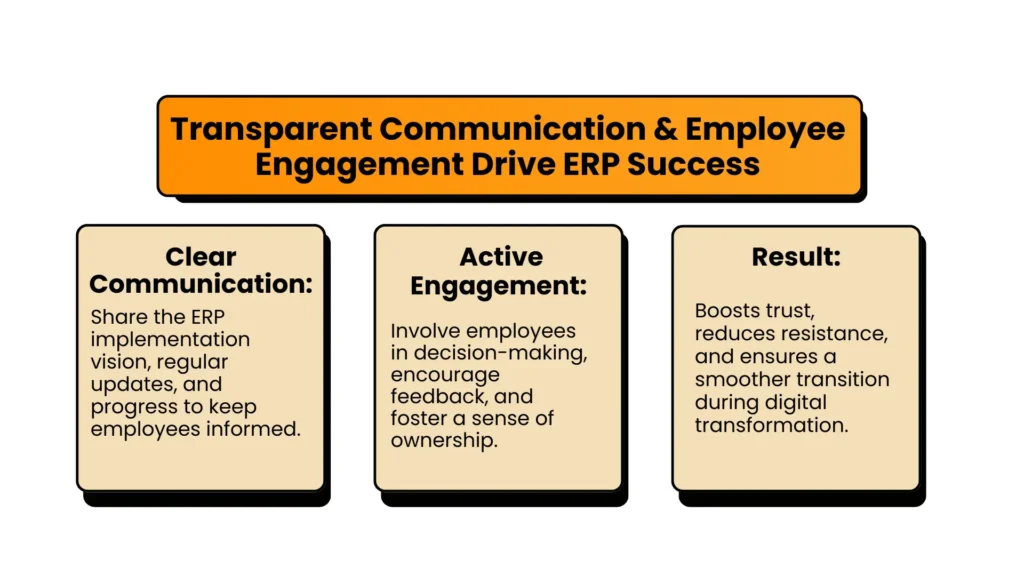 Transparent Communication & Employee Engagement Drive ERP Success

Clear Communication:

Share the ERP implementation vision, regular updates, and progress to keep employees informed.

Active Engagement:

Involve employees in decision-making, encourage feedback, and foster a sense of ownership.

Result:

Boosts trust, reduces resistance, and ensures a smoother transition during digital transformation.